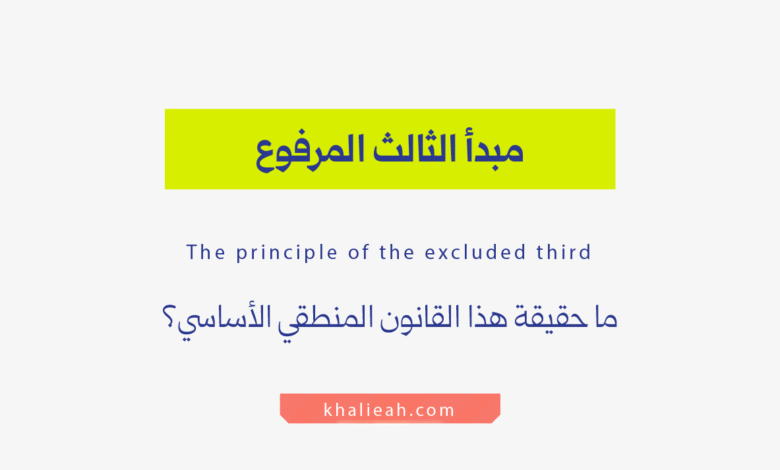 مبدأ الثالث المرفوع

The principle of the excluded third

ما حقيقة هذا القانون المنطقي الأساسي؟

khalieah.com